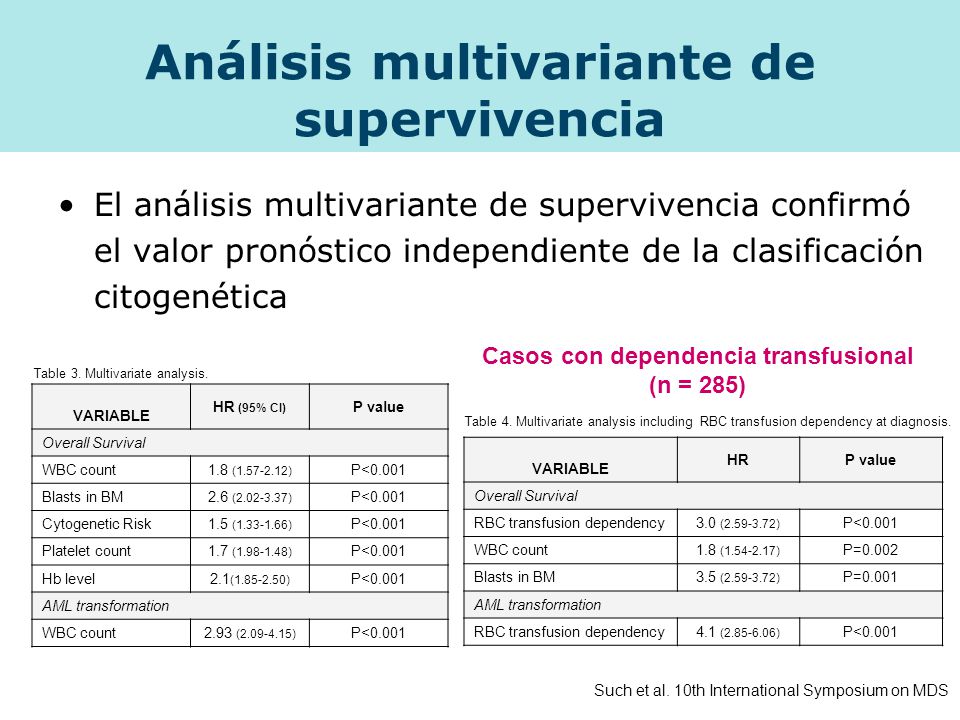 Análisis multivariante de supervivencia

• El análisis multivariante de supervivencia confirmó el valor pronóstico independiente de la clasificación citogenética

Table 3. Multivariate analysis.

| VARIABLE | HR (95% CI) | P value |
|---|---|---|
| Overall Survival | | |
| WBC count | 1.8 (1.57-2.12) | P<0.001 |
| Blasts in BM | 2.6 (2.02-3.37) | P<0.001 |
| Cytogenetic Risk | 1.5 (1.33-1.66) | P<0.001 |
| Platelet count | 1.7 (1.98-1.48) | P<0.001 |
| Hb level | 2.1(1.85-2.50) | P<0.001 |
| AML transformation | | |
| WBC count | 2.93 (2.09-4.15) | P<0.001 |

Casos con dependencia transfusional (n = 285)

Table 4. Multivariate analysis including RBC transfusion dependency at diagnosis.

| VARIABLE | HR | P value |
|---|---|---|
| Overall Survival | | |
| RBC transfusion dependency | 3.0 (2.59-3.72) | P<0.001 |
| WBC count | 1.8 (1.54-2.17) | P=0.002 |
| Blasts in BM | 3.5 (2.59-3.72) | P=0.001 |
| AML transformation | | |
| RBC transfusion dependency | 4.1 (2.85-6.06) | P<0.001 |

Such et al. 10th International Symposium on MDS